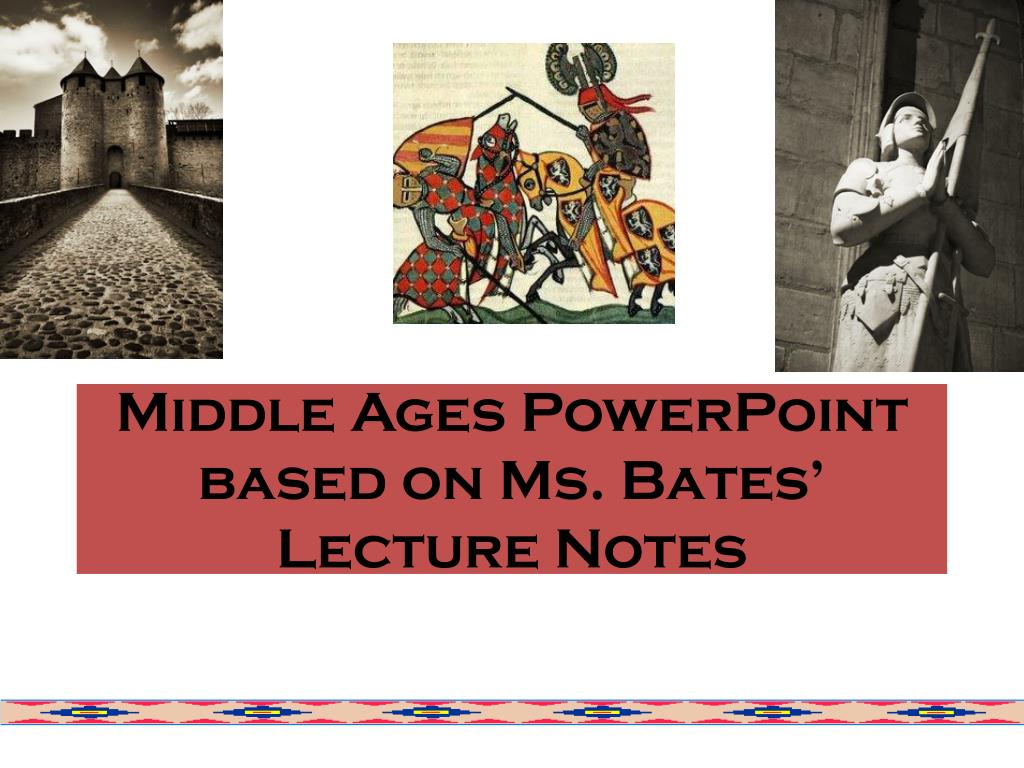 Middle Ages PowerPoint based on Ms. Bates' Lecture Notes